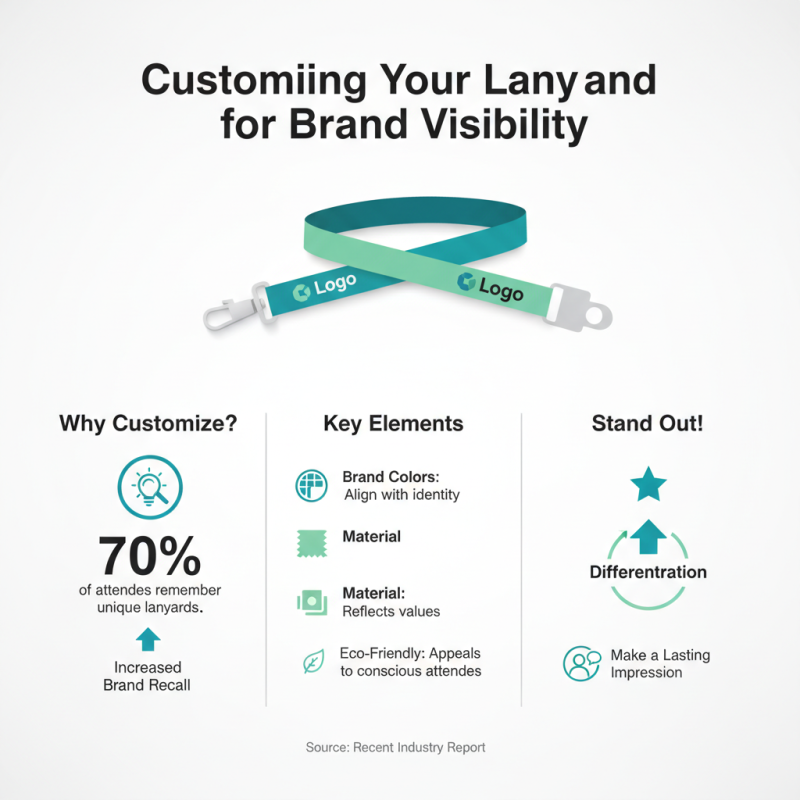 Customiing Your Lanyand for Brand Visibility

Logo

Logo

Why Customize?

70%

of attendes remember unique lanyards.

Increased Brand Recall

Key Elements

Brand Colors: Align with identity

Material

Material: Reflects values

Eco-Friendly: Appeals to conscious attendes

Stand Out!

Differentration

Make a Lasting Impression

Source: Recent Industry Report